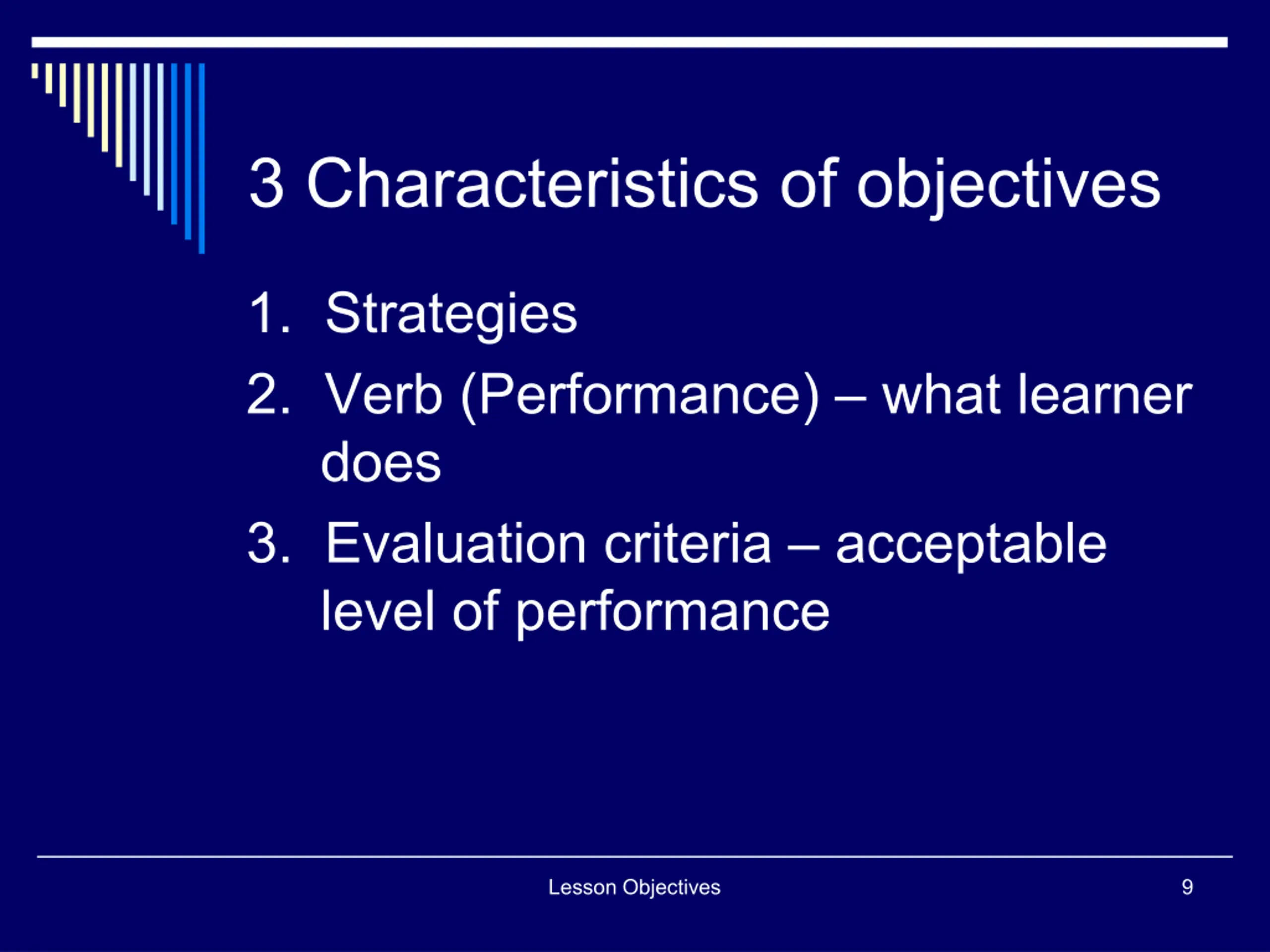 3 Characteristics of objectives

1. Strategies
2. Verb (Performance) – what learner does
3. Evaluation criteria – acceptable level of performance

Lesson Objectives

9